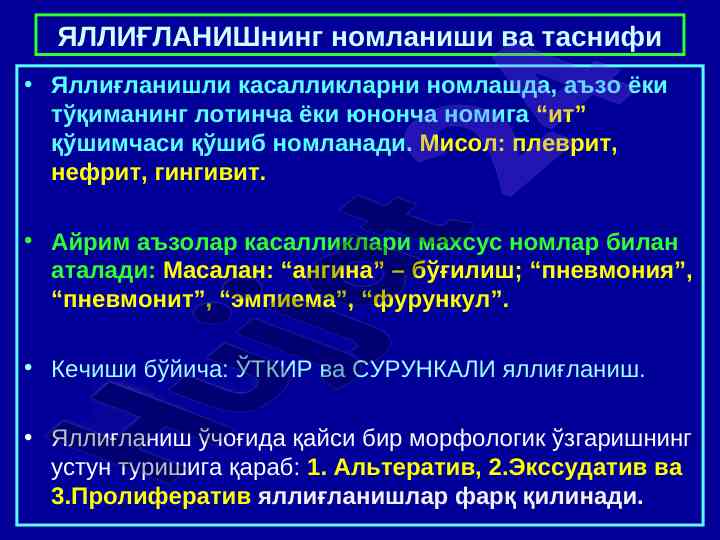 ЯЛЛИҒЛАНИШнинг номланиши ва таснифи

• Яллиғланишли касалликларни номлашда, аъзо ёки тўқиманинг лотинча ёки юнонча номига “ит” қўшимчаси қўшиб номланади. Мисол: плеврит, нефрит, гингивит.

• Айрим аъзолар касалликлари махсус номлар билан аталади: Масалан: “ангина” – бўғилиш; “пневмония”, “пневмонит”, “эмпиема”, “фурункул”.

• Кечиши бўйича: ЎТКИР ва СУРУНКАЛИ яллиғланиш.

• Яллиғланиш ўчоғида қайси бир морфологик ўзгаришнинг устун туришига қараб: 1. Альтератив, 2.Экссудатив ва 3.Пролифератив яллиғланишлар фарқ қилинади.